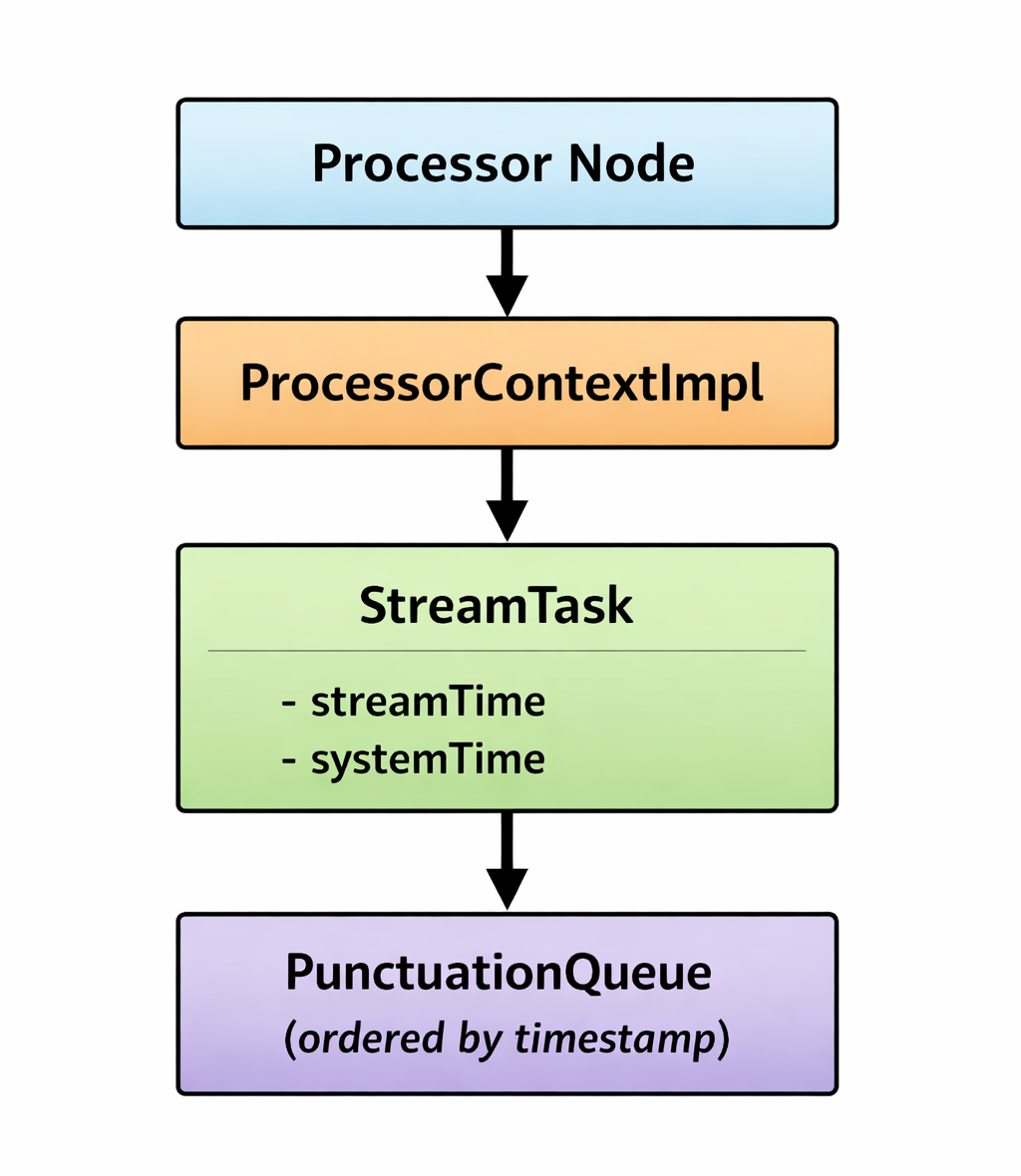 Processor Node

ProcessorContextImpl

StreamTask

- streamTime
- systemTime

PunctuationQueue
(ordered by timestamp)